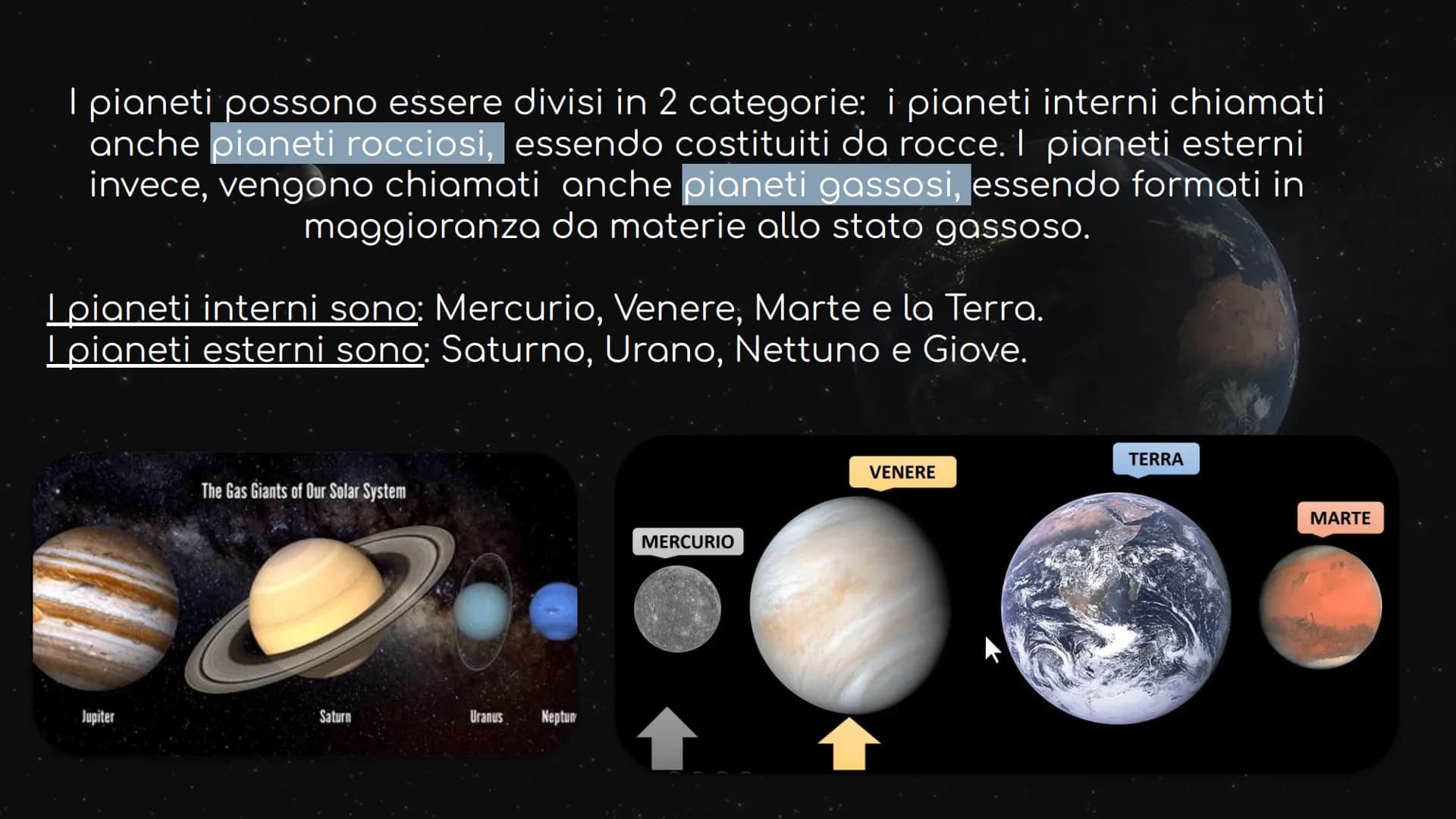 I pianeti possono essere divisi in 2 categorie: i pianeti interni chiamati anche pianeti rocciosi, essendo costituiti da rocce. I pianeti esterni invece, vengono chiamati anche pianeti gassosi, essendo formati in maggioranza da materie allo stato gassoso.

I pianeti interni sono: Mercurio, Venere, Marte e la Terra.
I pianeti esterni sono: Saturno, Urano, Nettuno e Giove.

The Gas Giants of Our Solar System

Jupiter

Saturn

Uranus

Neptun

MERCURIO

VENERE

TERRA

MARTE